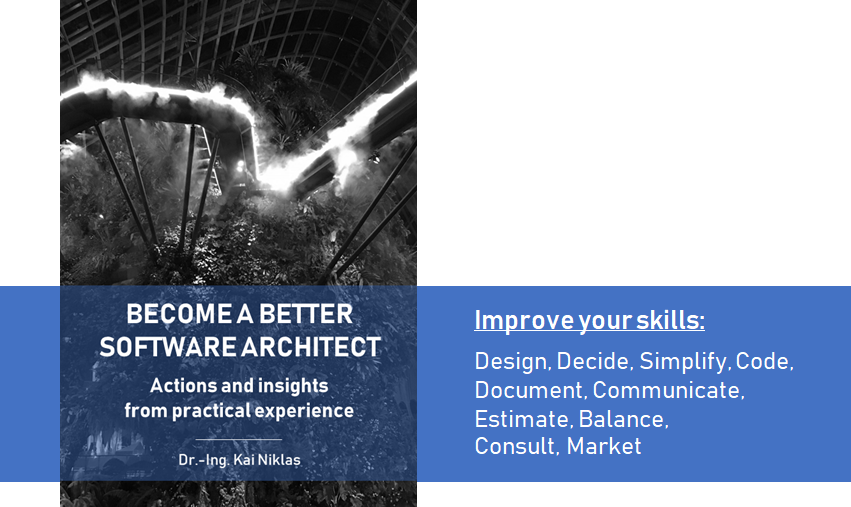 BECOME A BETTER SOFTWARE ARCHITECT

Actions and insights from practical experience

Dr.-Ing. Kai Niklas

Improve your skills:

Design, Decide, Simplify, Code, Document, Communicate, Estimate, Balance, Consult, Market